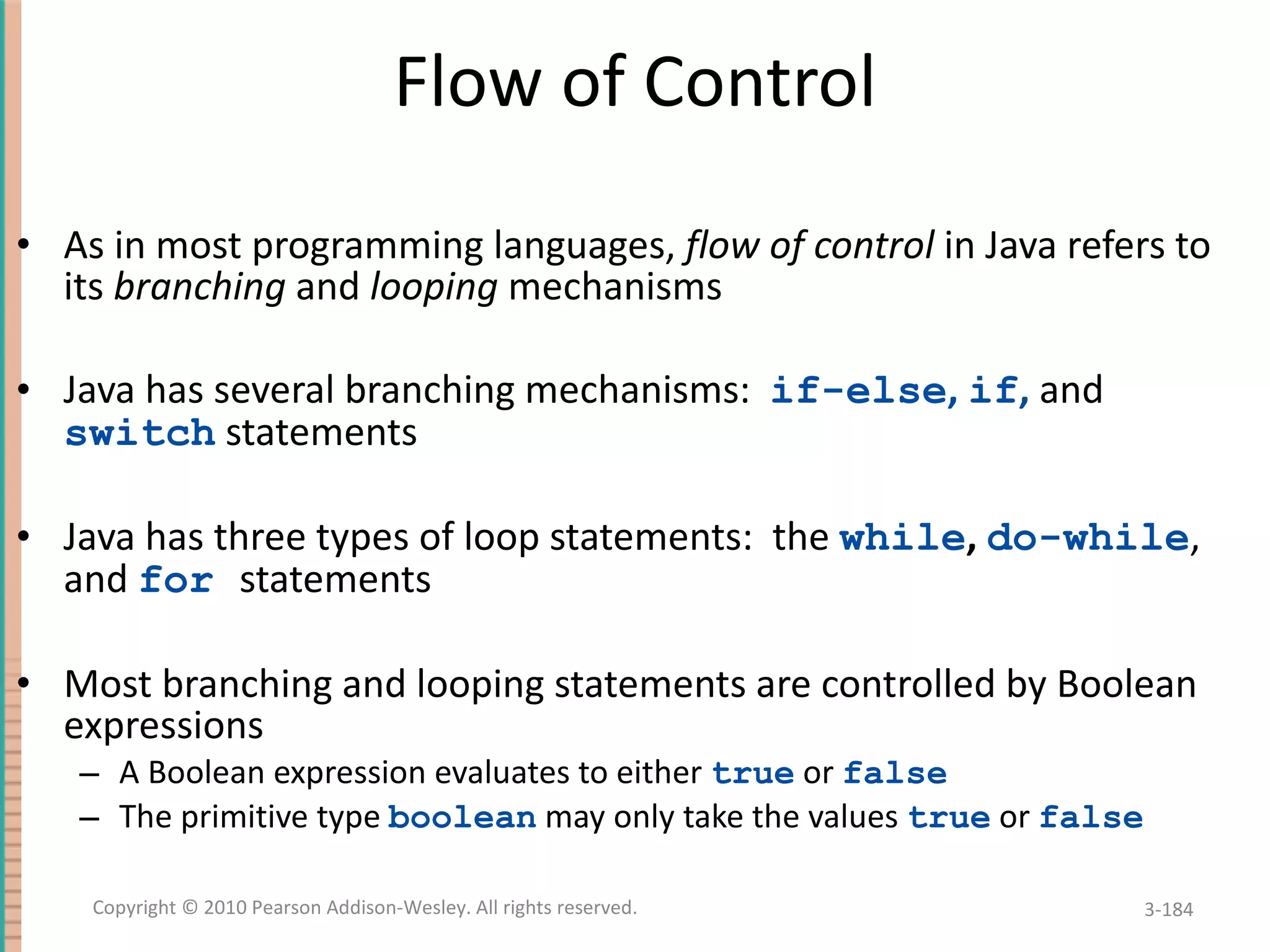 Flow of Control

• As in most programming languages, flow of control in Java refers to its branching and looping mechanisms

• Java has several branching mechanisms: if-else, if, and switch statements

• Java has three types of loop statements: the while, do-while, and for statements

• Most branching and looping statements are controlled by Boolean expressions
– A Boolean expression evaluates to either true or false
– The primitive type boolean may only take the values true or false

Copyright © 2010 Pearson Addison-Wesley. All rights reserved.

3-184